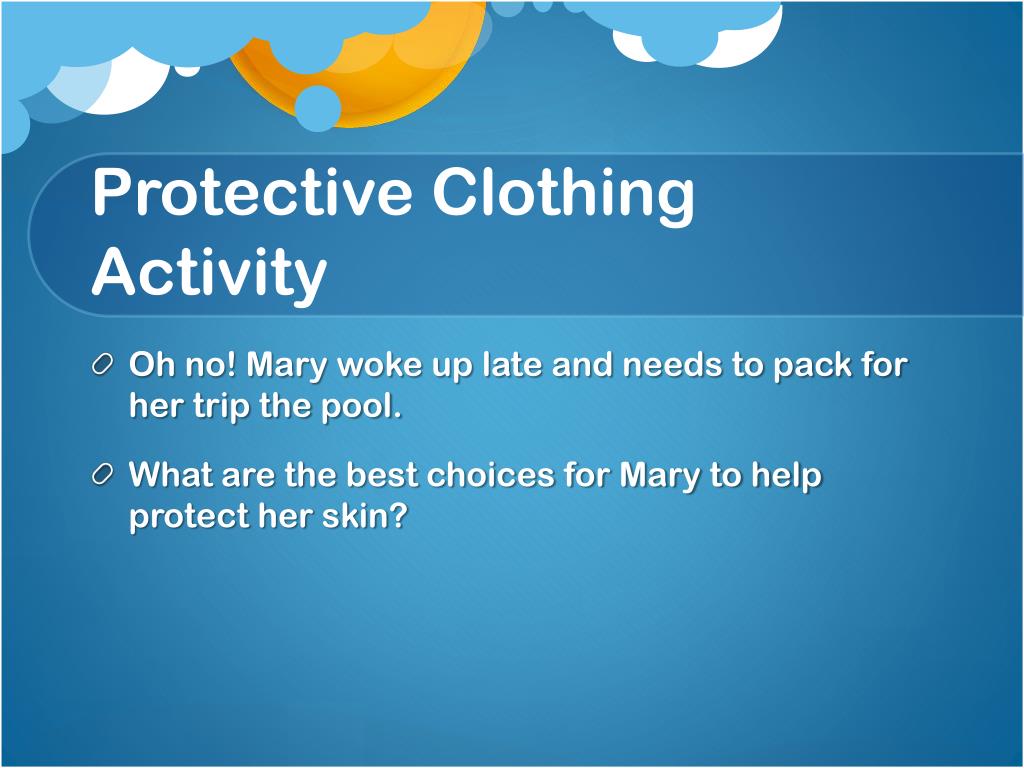 Protective Clothing Activity

Oh no! Mary woke up late and needs to pack for her trip the pool.

What are the best choices for Mary to help protect her skin?